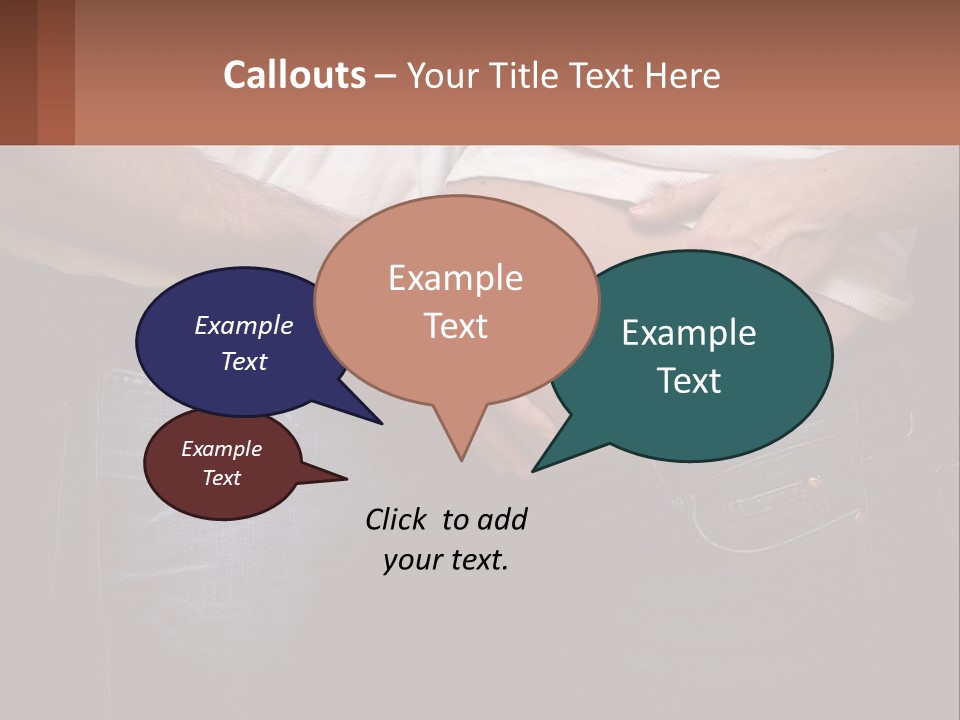 Callouts – Your Title Text Here

Example Text

Example Text

Example Text

Example Text

Click to add your text.